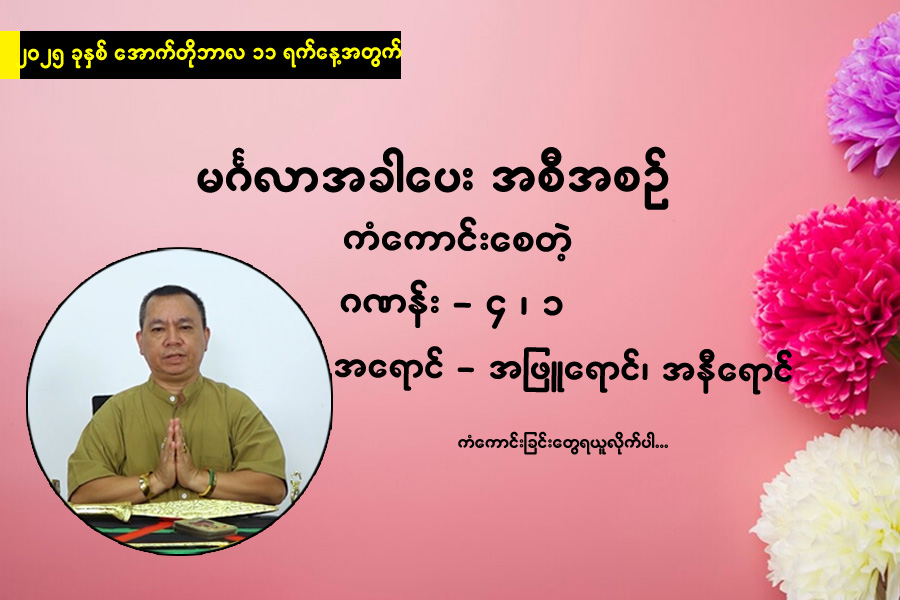 ၂၀၂၅ ခုနှစ် အောက်တိုဘာလ ၁၁ ရက်နေ့အတွက်

မင်္ဂလာအခါပေး အစီအစဉ်

ကံကောင်းစေတဲ့

ဂဏန်း – ၄ ၊ ၁

အရောင် – အဖြူရောင်၊ အနီရောင်

ကံကောင်းခြင်းတွေရယူလိုက်ပါ...